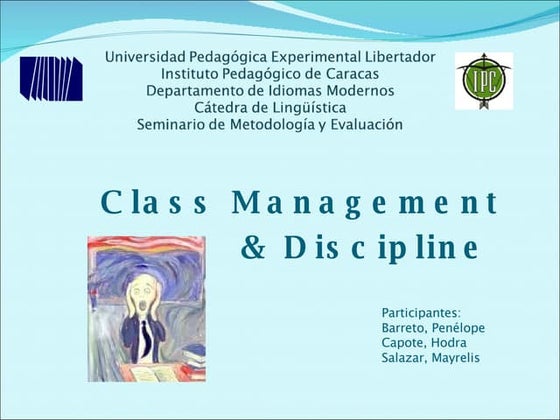 Universidad Pedagógica Experimental Libertador
Instituto Pedagógico de Caracas
Departamento de Idiomas Modernos
Cátedra de Lingüística
Seminario de Metodología y Evaluación

IPC

Class Management & Discipline

Participantes:
Barreto, Penélope
Capote, Hodra
Salazar, Mayrelis